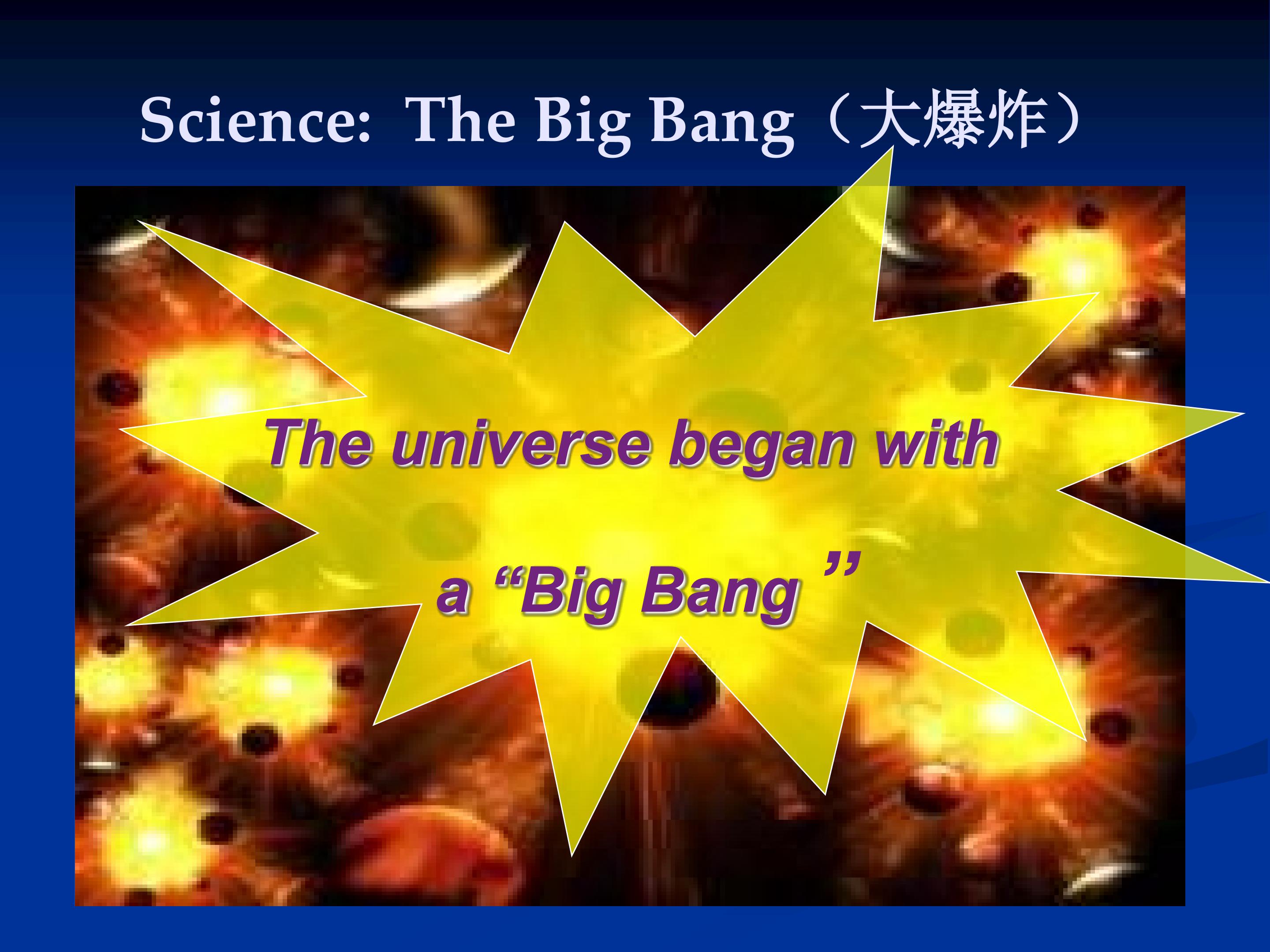 Science: The Big Bang（大爆炸）

The universe began with

a “Big Bang ”